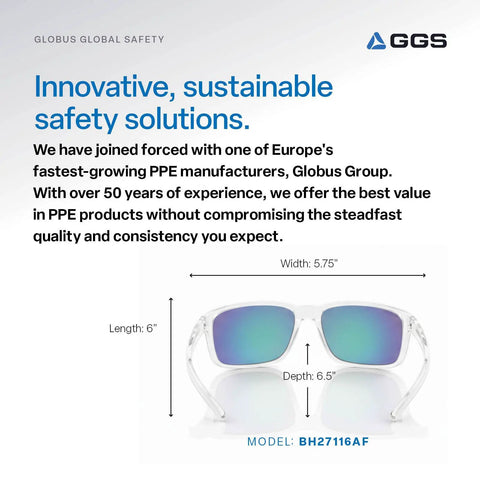 GLOBUS GLOBAL SAFETY

GGS

Innovative, sustainable safety solutions.

We have joined forced with one of Europe's fastest-growing PPE manufacturers, Globus Group. With over 50 years of experience, we offer the best value in PPE products without compromising the steadfast quality and consistency you expect.

Width: 5.75"

Length: 6"

Depth: 6.5"

MODEL: BH27116AF